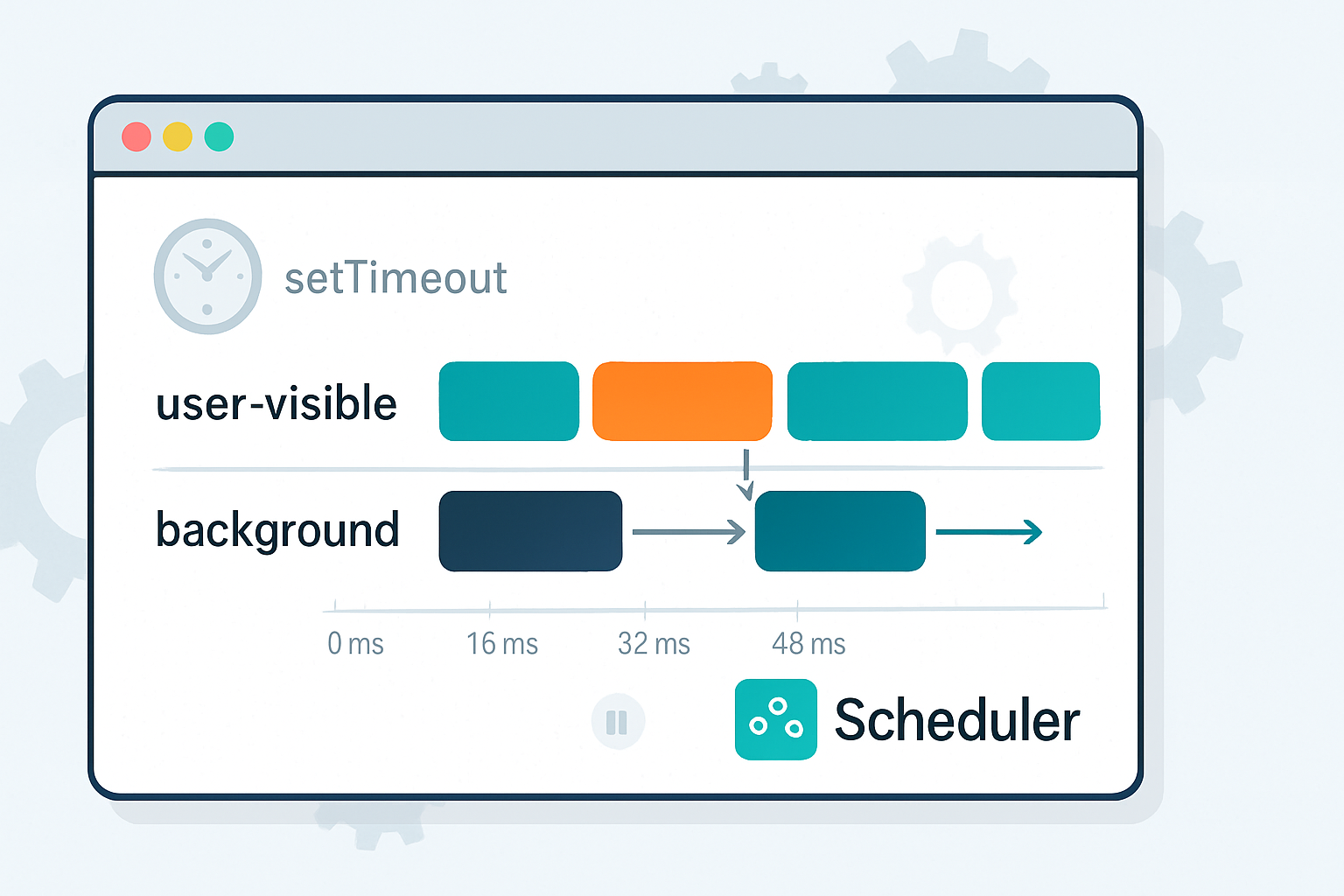 setTimeout

user-visible

background

0 ms
16 ms
32 ms
48 ms

Scheduler